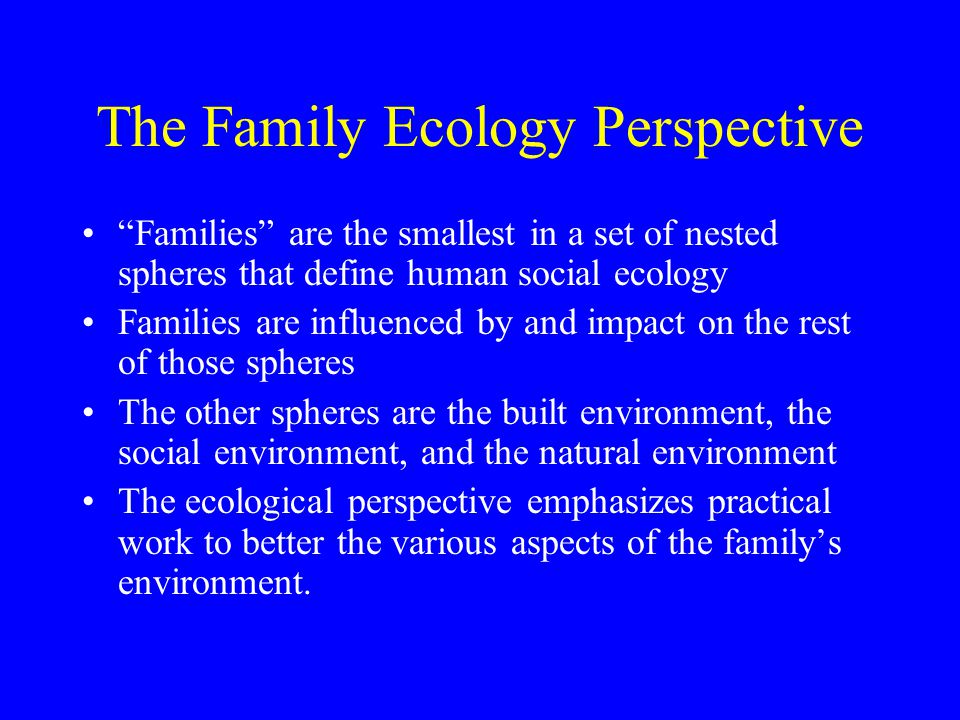 The Family Ecology Perspective

• “Families” are the smallest in a set of nested spheres that define human social ecology
• Families are influenced by and impact on the rest of those spheres
• The other spheres are the built environment, the social environment, and the natural environment
• The ecological perspective emphasizes practical work to better the various aspects of the family’s environment.